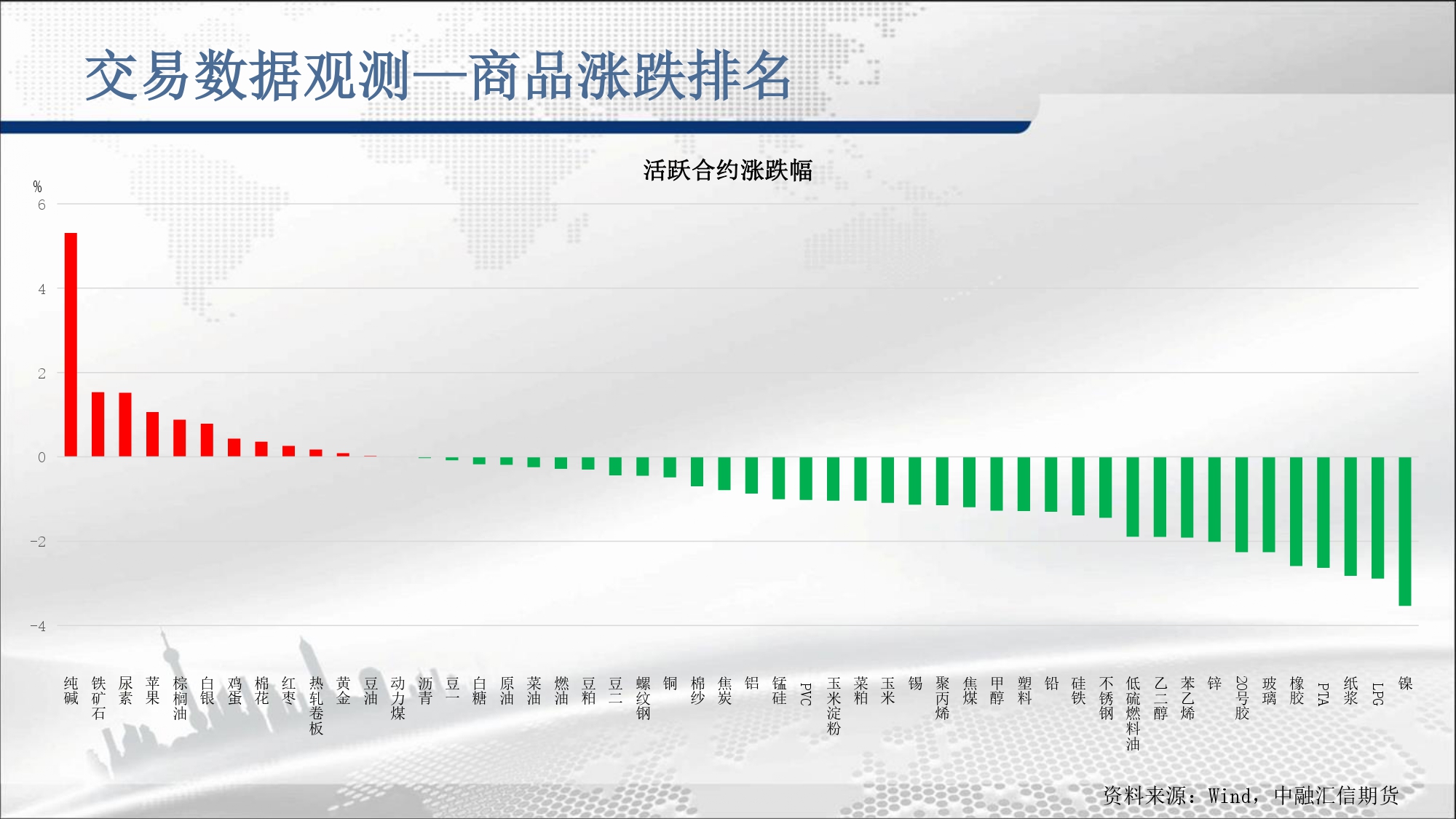 交易数据观测—商品涨跌排名

活跃合约涨跌幅

%
6
4
2
0
-2
-4

纯碱 铁矿石 尿素 苹果 棕榈油 白银 鸡蛋 棉花 红枣 热轧卷板 黄金 豆油 动力煤 沥青 豆一 白糖 原油 菜油 燃油 豆粕 豆二 螺纹钢 铜 棉纱 焦炭 铝 锰硅 PVC 玉米淀粉 菜粕 玉米 锡 聚丙烯 焦煤 甲醇 塑料 铅 硅铁 不锈钢 低硫燃料油 乙二醇 苯乙烯 锌 20号胶 玻璃 橡胶 PTA 纸浆 LPG 镍

资料来源：Wind，中融汇信期货